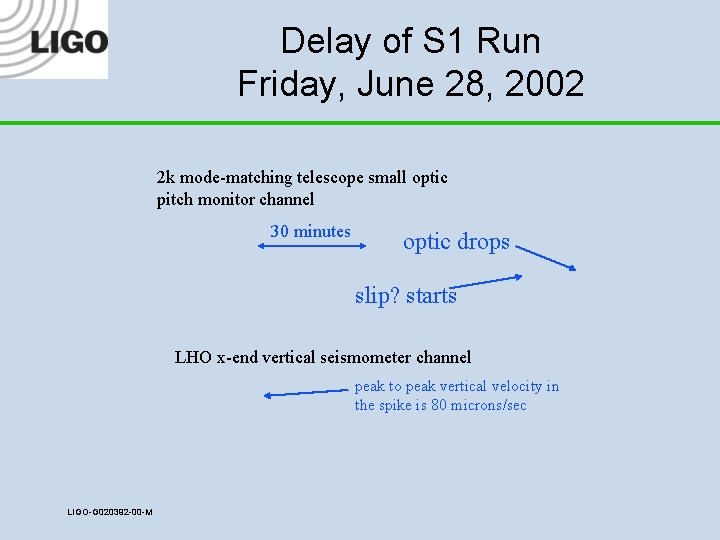 LIGO

Delay of S1 Run
Friday, June 28, 2002

2k mode-matching telescope small optic pitch monitor channel

30 minutes

optic drops

slip? starts

LHO x-end vertical seismometer channel

peak to peak vertical velocity in the spike is 80 microns/sec

LIGO-G020392-00-M